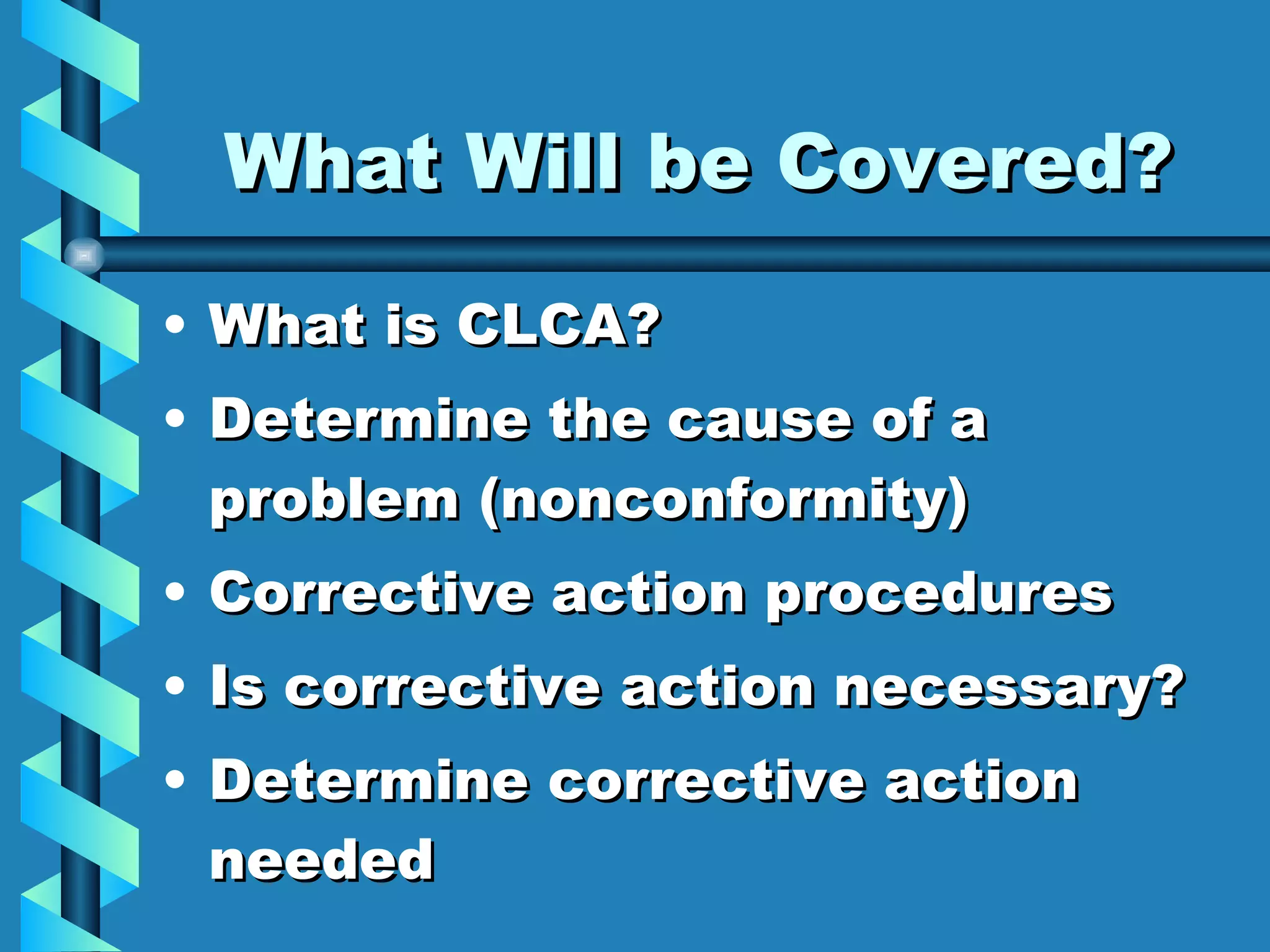 What Will be Covered?

• What is CLCA?
• Determine the cause of a problem (nonconformity)
• Corrective action procedures
• Is corrective action necessary?
• Determine corrective action needed